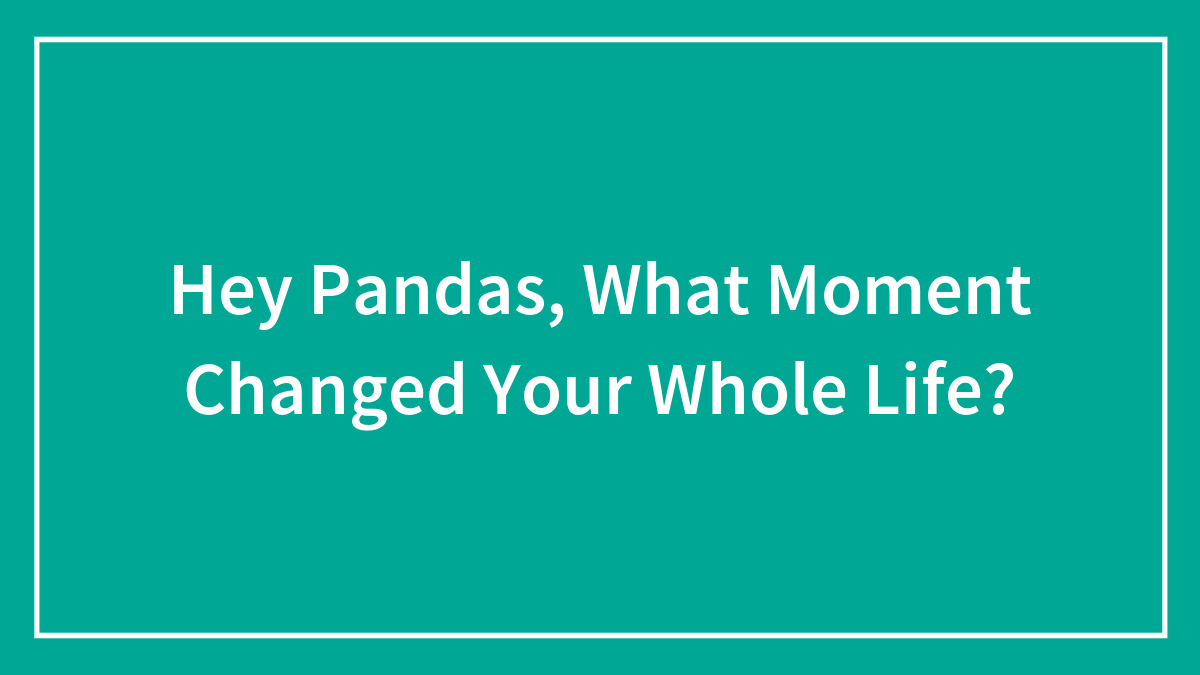 Hey Pandas, What Moment Changed Your Whole Life?